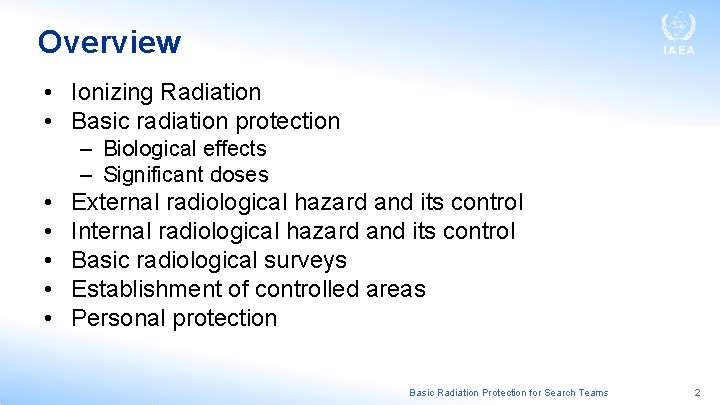 Overview

IAEA

• Ionizing Radiation
• Basic radiation protection
  – Biological effects
  – Significant doses
• External radiological hazard and its control
• Internal radiological hazard and its control
• Basic radiological surveys
• Establishment of controlled areas
• Personal protection

Basic Radiation Protection for Search Teams 2